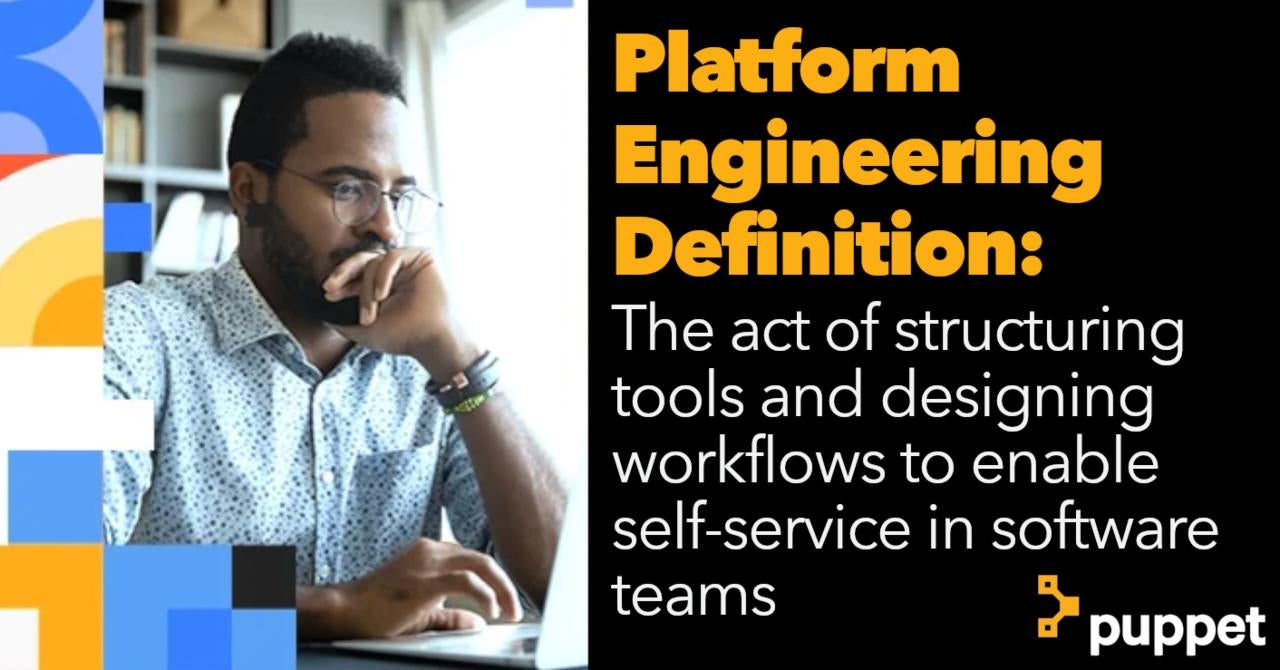 Platform Engineering Definition:

The act of structuring tools and designing workflows to enable self-service in software teams

puppet